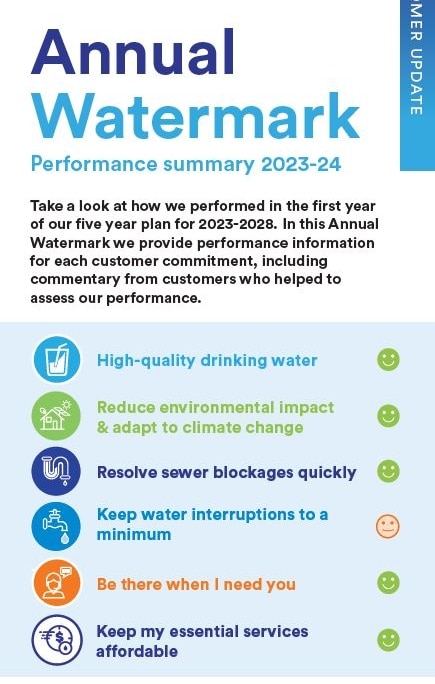 MER UPDATE

Annual Watermark

Performance summary 2023-24

Take a look at how we performed in the first year of our five year plan for 2023-2028. In this Annual Watermark we provide performance information for each customer commitment, including commentary from customers who helped to assess our performance.

High-quality drinking water

Reduce environmental impact & adapt to climate change

Resolve sewer blockages quickly

Keep water interruptions to a minimum

Be there when I need you

Keep my essential services affordable